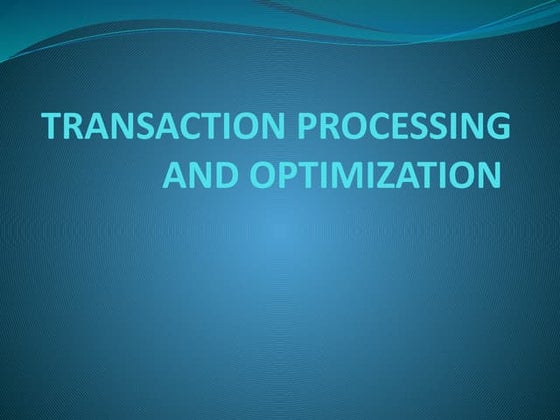 TRANSACTION PROCESSING AND OPTIMIZATION